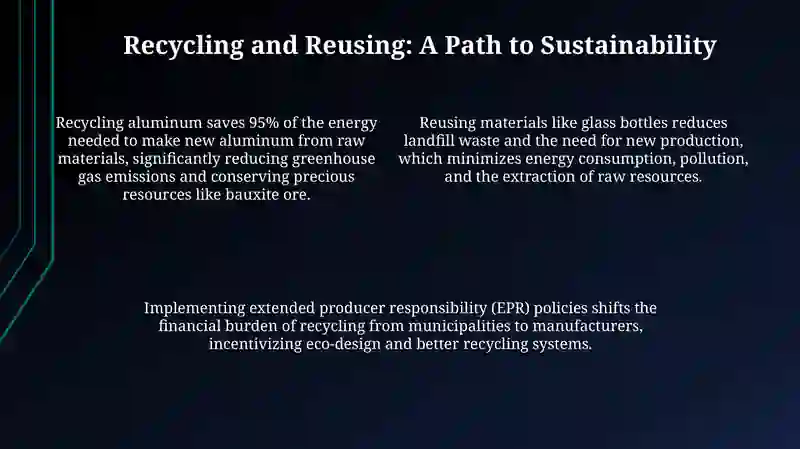 Recycling and Reusing: A Path to Sustainability

Recycling aluminum saves 95% of the energy needed to make new aluminum from raw materials, significantly reducing greenhouse gas emissions and conserving precious resources like bauxite ore.

Reusing materials like glass bottles reduces landfill waste and the need for new production, which minimizes energy consumption, pollution, and the extraction of raw resources.

Implementing extended producer responsibility (EPR) policies shifts the financial burden of recycling from municipalities to manufacturers, incentivizing eco-design and better recycling systems.